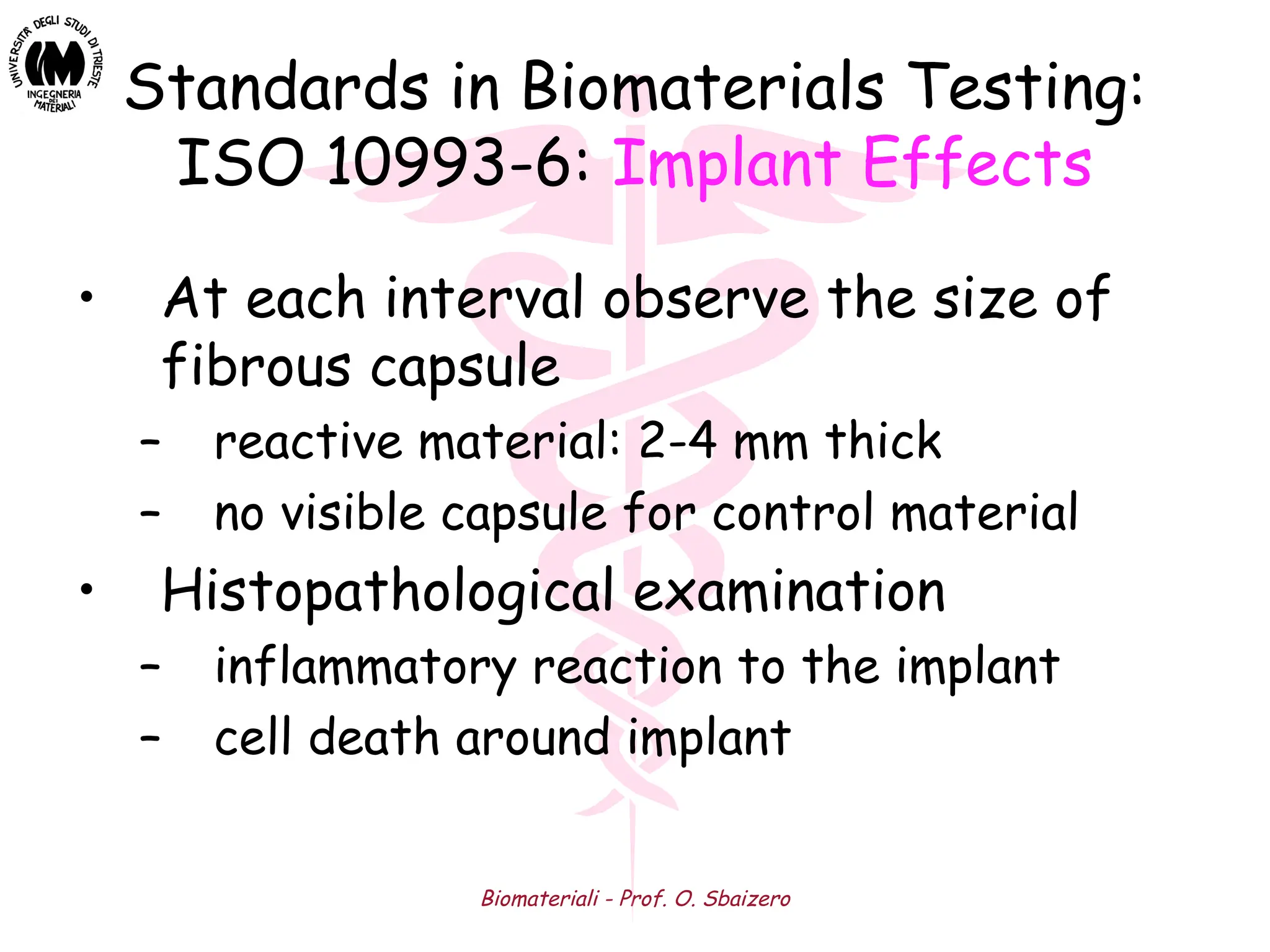 UNIVERSITÀ DEGLI STUDI DI TRIESTE
INGEGNERIA DEI MATERIALI

Standards in Biomaterials Testing: ISO 10993-6: Implant Effects

• At each interval observe the size of fibrous capsule
– reactive material: 2-4 mm thick
– no visible capsule for control material
• Histopathological examination
– inflammatory reaction to the implant
– cell death around implant

Biomateriali - Prof. O. Sbaizero